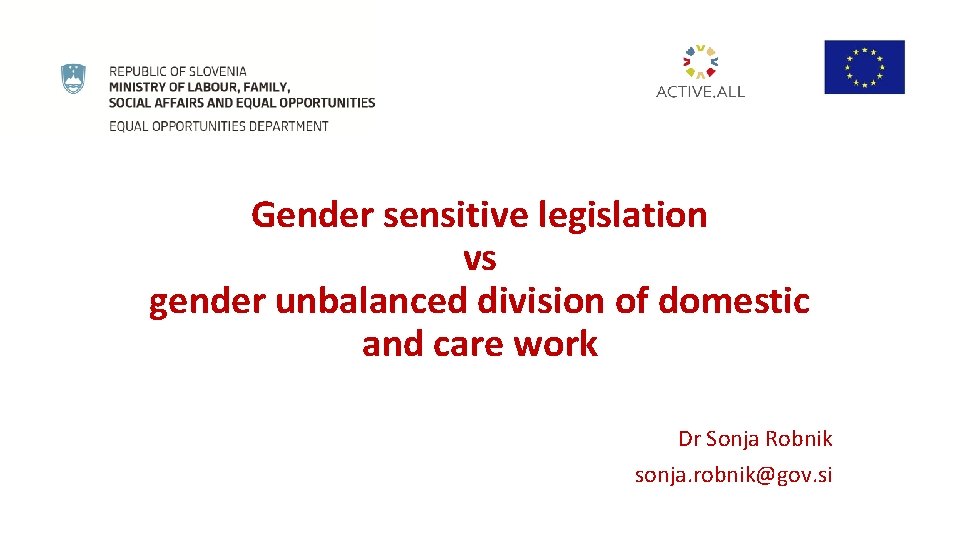 REPUBLIC OF SLOVENIA
MINISTRY OF LABOUR, FAMILY, SOCIAL AFFAIRS AND EQUAL OPPORTUNITIES
EQUAL OPPORTUNITIES DEPARTMENT

ACTIVE.ALL

Gender sensitive legislation
vs
gender unbalanced division of domestic and care work

Dr Sonja Robnik
sonja.robnik@gov.si